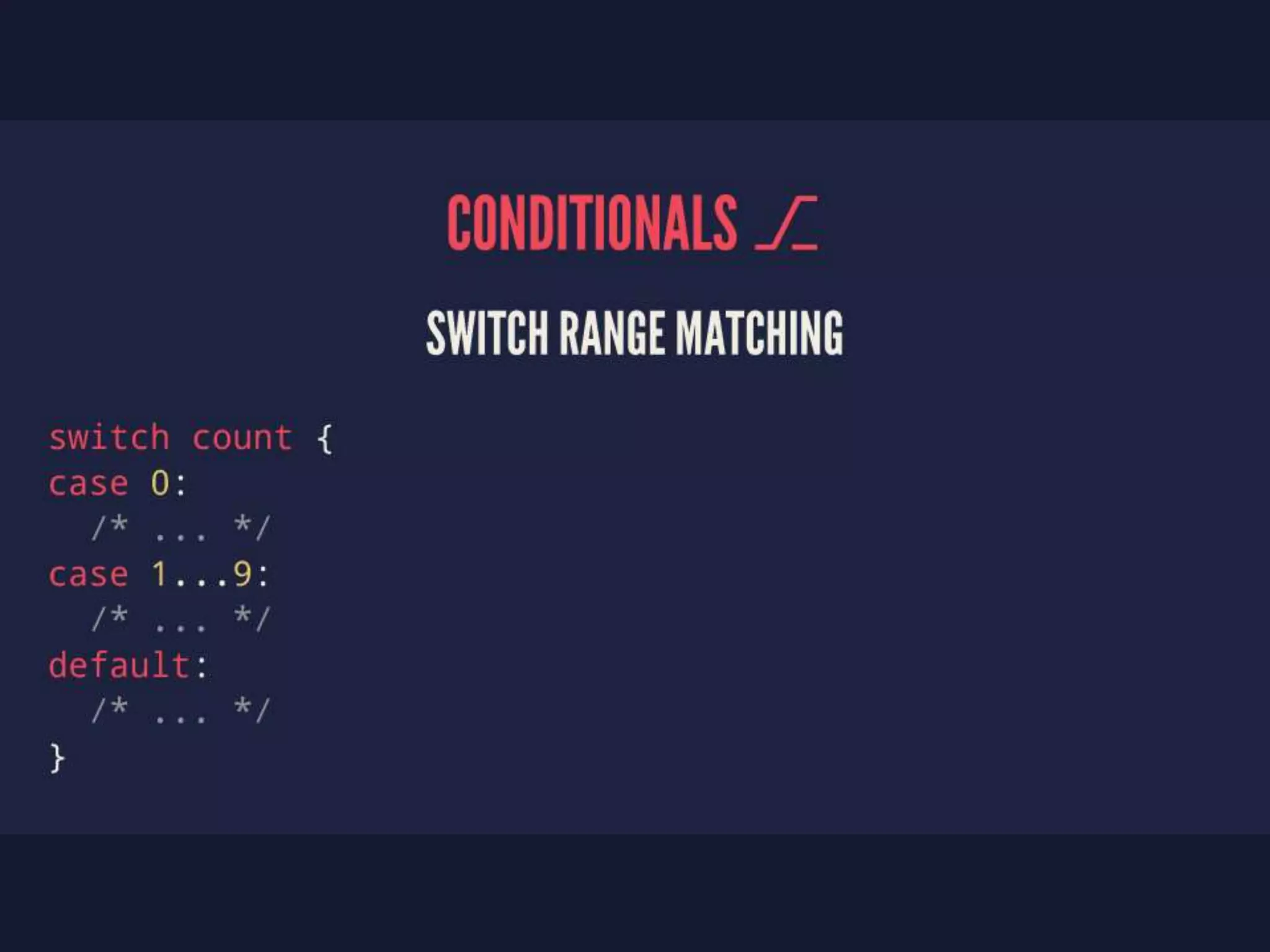 CONDITIONALS

SWITCH RANGE MATCHING

switch count {
case 0:
  /* ... */
case 1...9:
  /* ... */
default:
  /* ... */
}